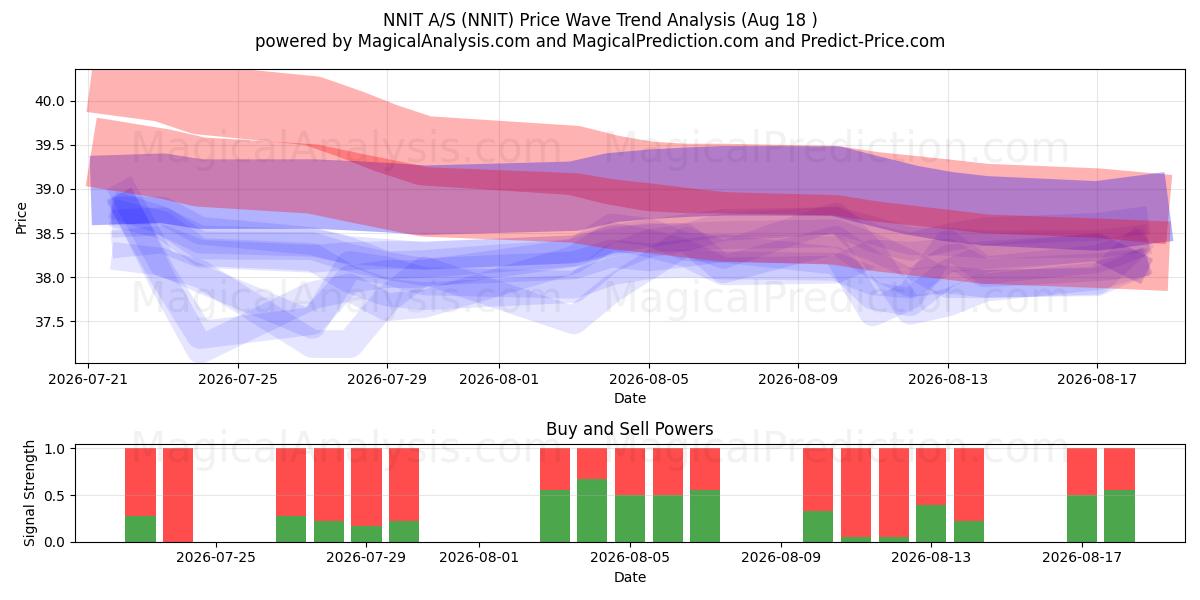 NNIT A/S (NNIT) Price Wave Trend Analysis (Aug 18 )
powered by MagicalAnalysis.com and MagicalPrediction.com and Predict-Price.com

MagicalAnalysis.com MagicalPrediction.com
MagicalAnalysis.com MagicalPrediction.com

Price
40.0
39.5
39.0
38.5
38.0
37.5

2026-07-21 2026-07-25 2026-07-29 2026-08-01 2026-08-05 2026-08-09 2026-08-13 2026-08-17
Date

Buy and Sell Powers

MagicalAnalysis.com MagicalPrediction.com

Signal Strength
1.0
0.5
0.0

2026-07-25 2026-07-29 2026-08-01 2026-08-05 2026-08-09 2026-08-13 2026-08-17
Date